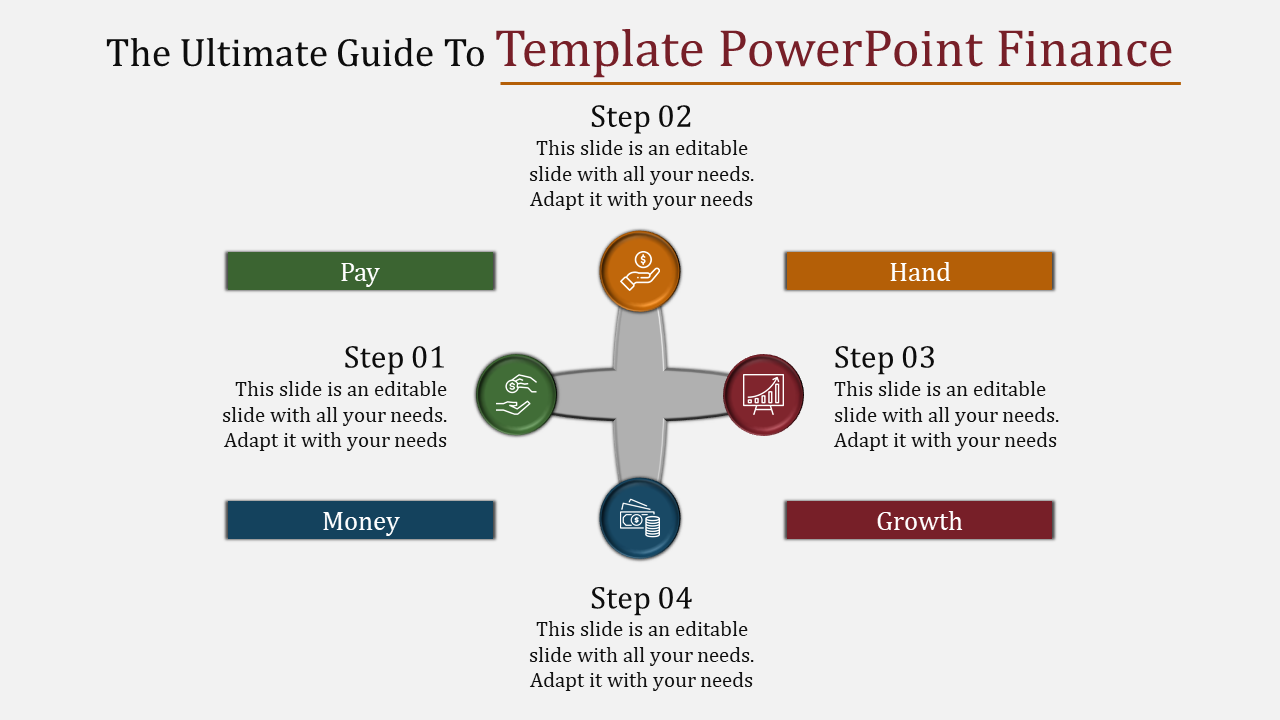 The Ultimate Guide To Template PowerPoint Finance

Step 02
This slide is an editable slide with all your needs. Adapt it with your needs

Pay

Hand

Step 01
This slide is an editable slide with all your needs. Adapt it with your needs

Step 03
This slide is an editable slide with all your needs. Adapt it with your needs

Money

Growth

Step 04
This slide is an editable slide with all your needs. Adapt it with your needs